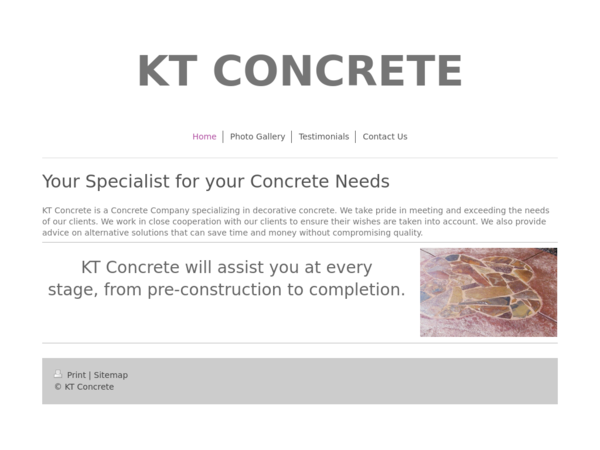 KT CONCRETE

Home | Photo Gallery | Testimonials | Contact Us

Your Specialist for your Concrete Needs

KT Concrete is a Concrete Company specializing in decorative concrete. We take pride in meeting and exceeding the needs of our clients. We work in close cooperation with our clients to ensure their wishes are taken into account. We also provide advice on alternative solutions that can save time and money without compromising quality.

KT Concrete will assist you at every stage, from pre-construction to completion.

Print | Sitemap
© KT Concrete